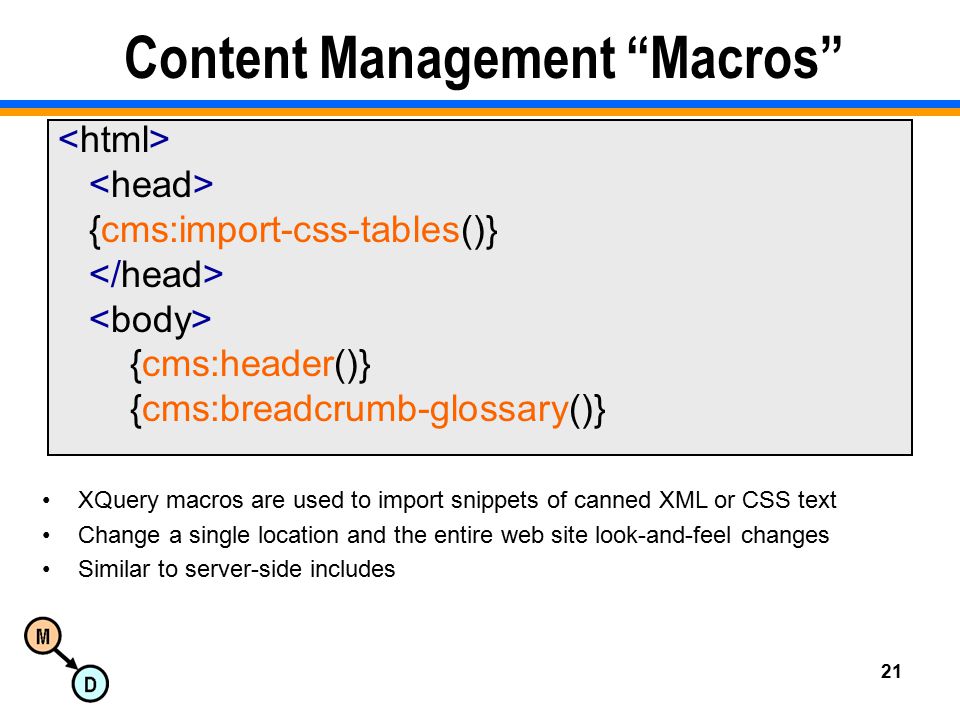 Content Management “Macros”

<html>
<head>
{cms:import-css-tables()}
</head>
<body>
{cms:header()}
{cms:breadcrumb-glossary()}

• XQuery macros are used to import snippets of canned XML or CSS text
• Change a single location and the entire web site look-and-feel changes
• Similar to server-side includes

M
D

21